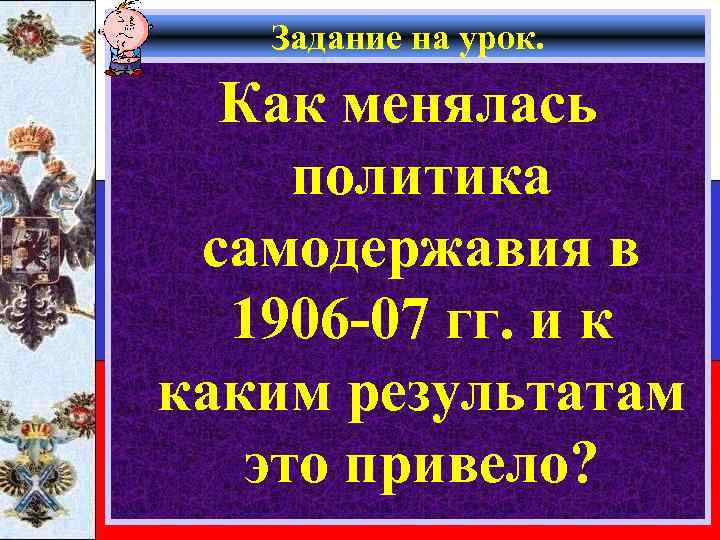 Задание на урок.

Как менялась политика самодержавия в 1906-07 гг. и к каким результатам это привело?